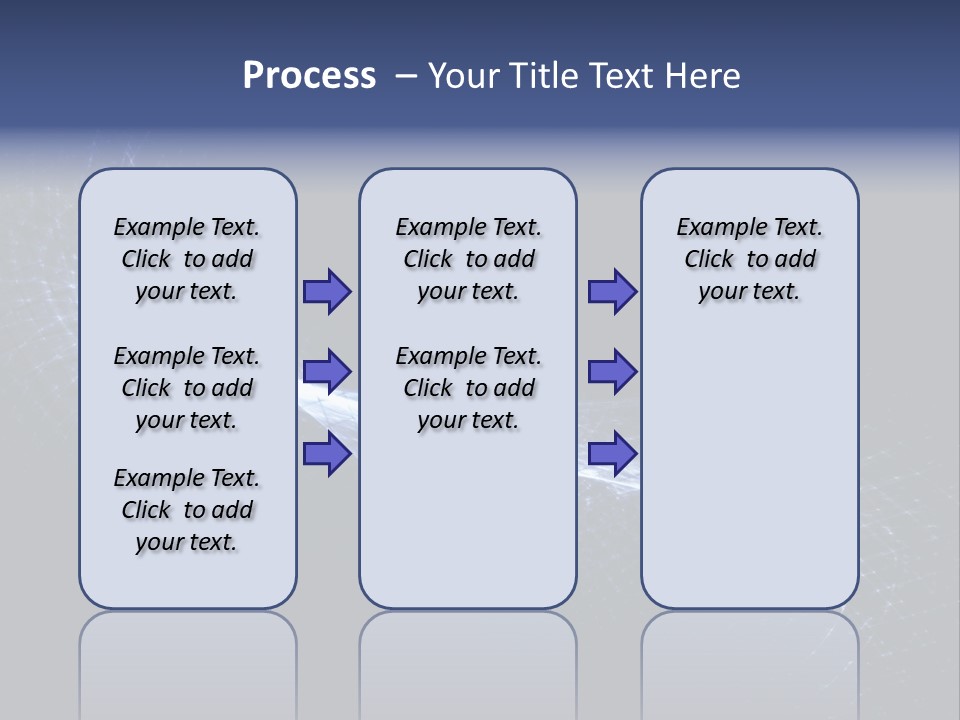 Process – Your Title Text Here

Example Text. Click to add your text.

Example Text. Click to add your text.

Example Text. Click to add your text.

Example Text. Click to add your text.

Example Text. Click to add your text.

Example Text. Click to add your text.